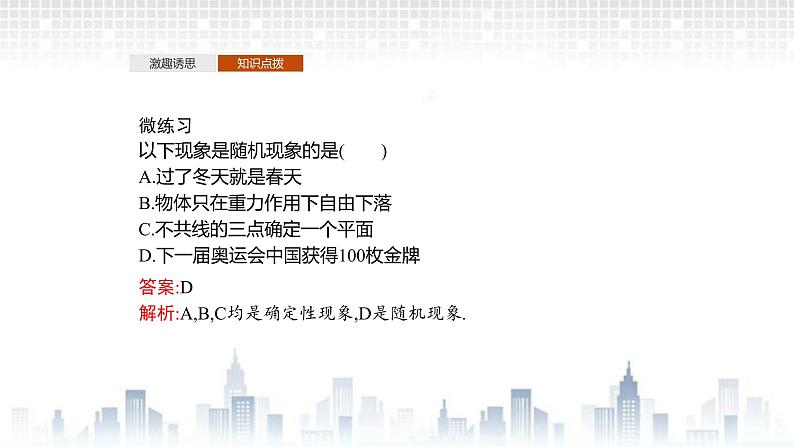 激趣诱思　知识点拨

微练习
以下现象是随机现象的是(　　)
A.过了冬天就是春天
B.物体只在重力作用下自由下落
C.不共线的三点确定一个平面
D.下一届奥运会中国获得100枚金牌
答案:D
解析:A,B,C均是确定性现象,D是随机现象.